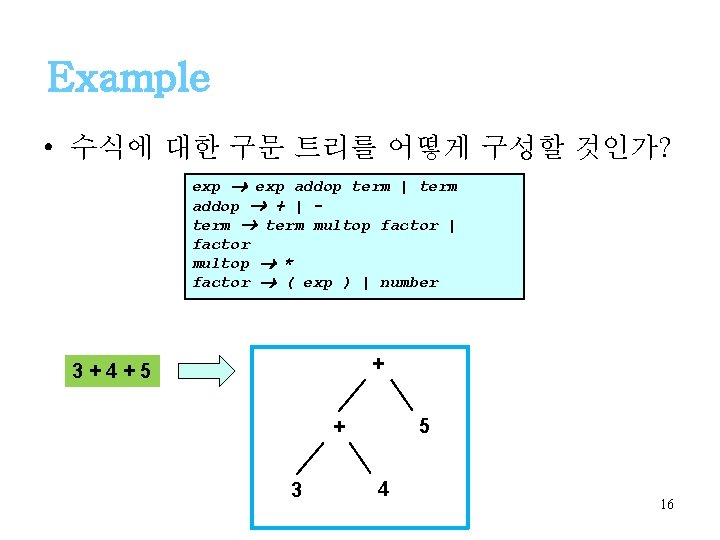 Example

• 수식에 대한 구문 트리를 어떻게 구성할 것인가?

exp → exp addop term | term
addop → + | -
term → term multop factor | factor
multop → *
factor → ( exp ) | number

3 + 4 + 5

+
+
5
3
4

16